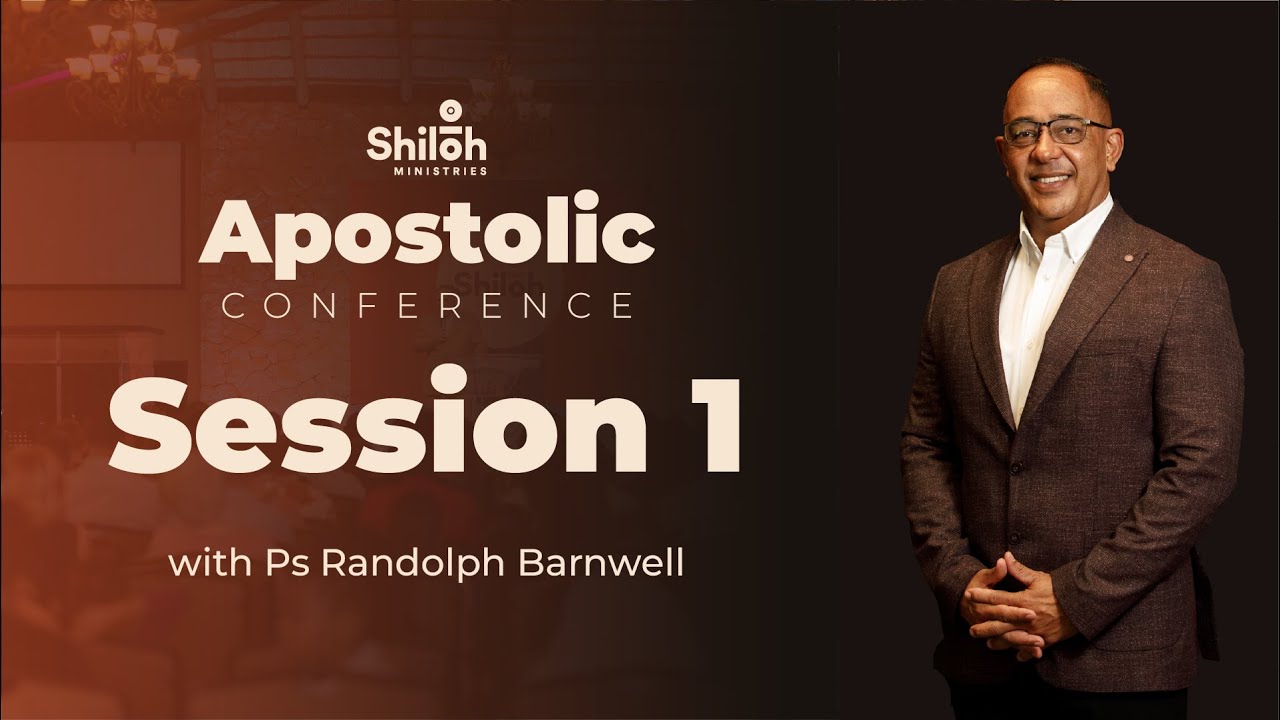 Shiloh
MINISTRIES

Apostolic
CONFERENCE

Session 1

with Ps Randolph Barnwell